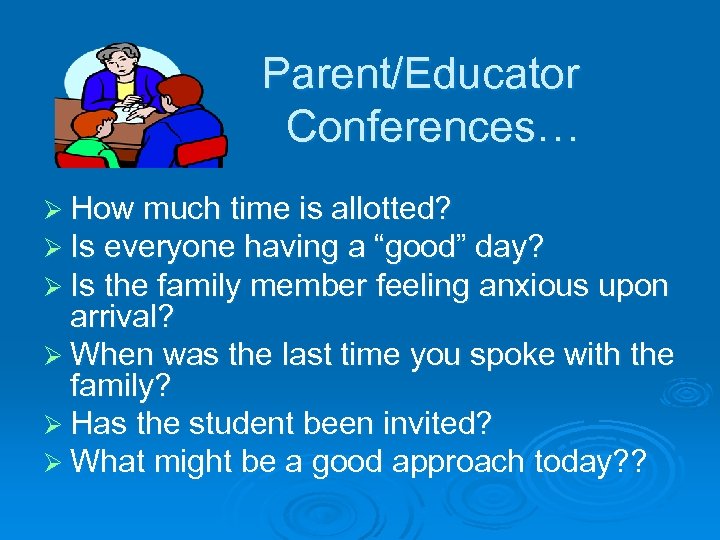 Parent/Educator Conferences…

➢ How much time is allotted?
➢ Is everyone having a “good” day?
➢ Is the family member feeling anxious upon arrival?
➢ When was the last time you spoke with the family?
➢ Has the student been invited?
➢ What might be a good approach today??